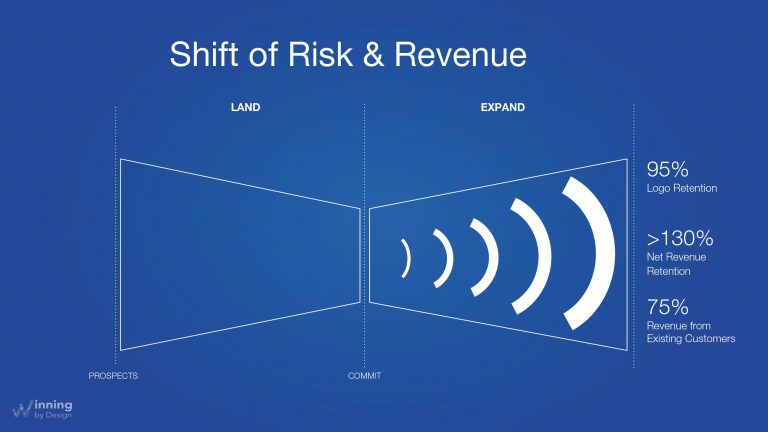 Shift of Risk & Revenue

LAND

EXPAND

95%
Logo Retention

>130%
Net Revenue Retention

75%
Revenue from Existing Customers

PROSPECTS

COMMIT

Winning by Design